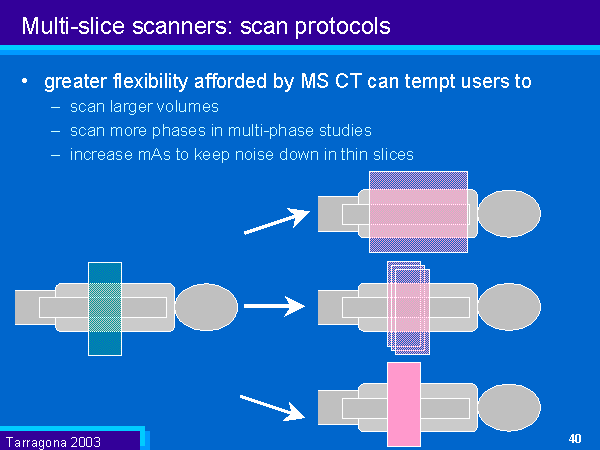 Multi-slice scanners: scan protocols

• greater flexibility afforded by MS CT can tempt users to
– scan larger volumes
– scan more phases in multi-phase studies
– increase mAs to keep noise down in thin slices

Tarragona 2003

40